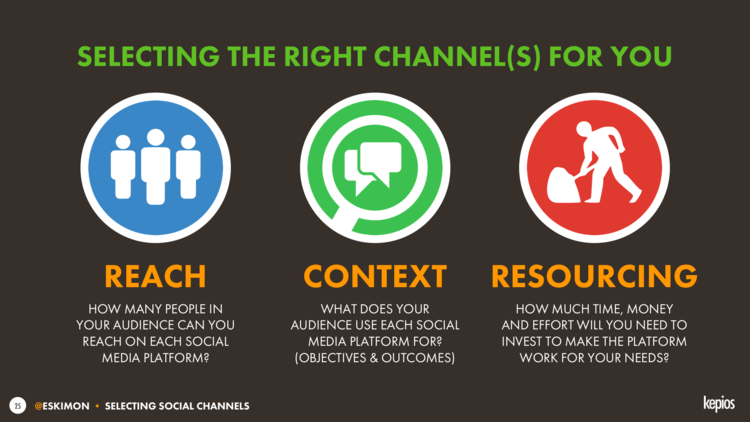 SELECTING THE RIGHT CHANNEL(S) FOR YOU

REACH

HOW MANY PEOPLE IN YOUR AUDIENCE CAN YOU REACH ON EACH SOCIAL MEDIA PLATFORM?

CONTEXT

WHAT DOES YOUR AUDIENCE USE EACH SOCIAL MEDIA PLATFORM FOR? (OBJECTIVES & OUTCOMES)

RESOURCING

HOW MUCH TIME, MONEY AND EFFORT WILL YOU NEED TO INVEST TO MAKE THE PLATFORM WORK FOR YOUR NEEDS?

25 @ESKIMON • SELECTING SOCIAL CHANNELS

kepios